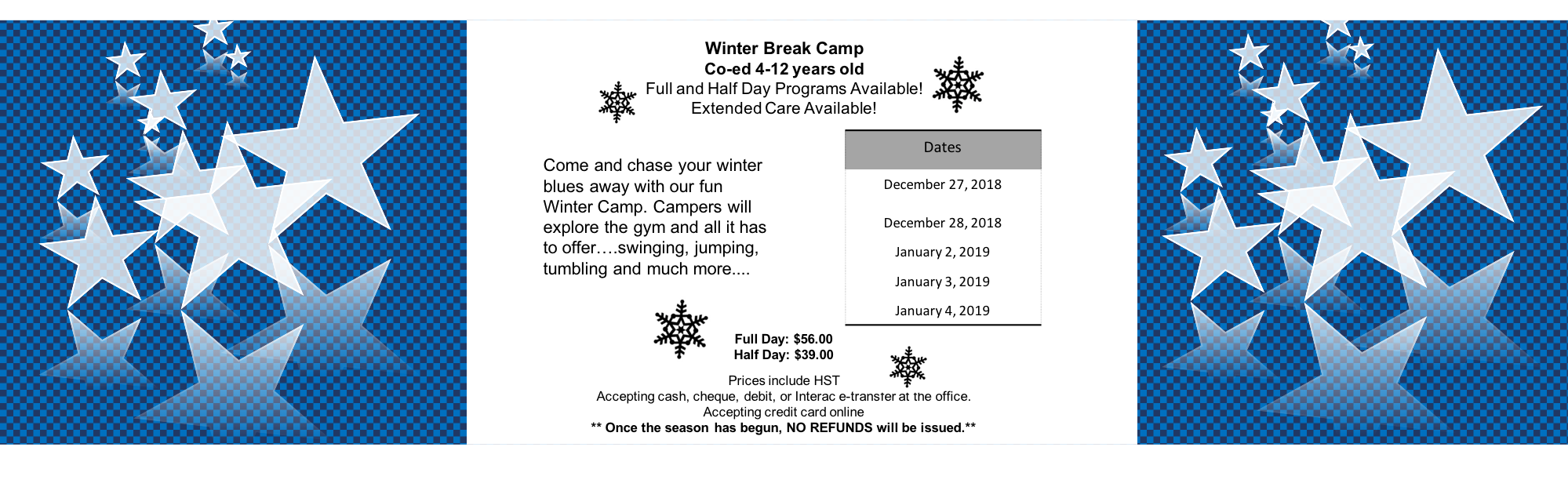 Winter Break Camp
Co-ed 4-12 years old
Full and Half Day Programs Available!
Extended Care Available!

Come and chase your winter blues away with our fun Winter Camp. Campers will explore the gym and all it has to offer….swinging, jumping, tumbling and much more....

| Dates |
|---|
| December 27, 2018 |
| December 28, 2018 |
| January 2, 2019 |
| January 3, 2019 |
| January 4, 2019 |

Full Day: $56.00
Half Day: $39.00

Prices include HST
Accepting cash, cheque, debit, or Interac e-transfer at the office.
Accepting credit card online
** Once the season has begun, NO REFUNDS will be issued.**